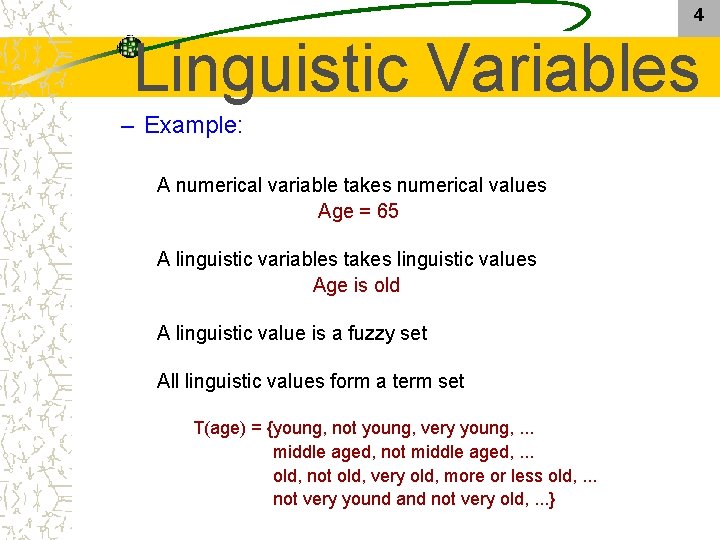 4

Linguistic Variables

– Example:

A numerical variable takes numerical values
Age = 65

A linguistic variables takes linguistic values
Age is old

A linguistic value is a fuzzy set

All linguistic values form a term set

T(age) = {young, not young, very young, ...
middle aged, not middle aged, ...
old, not old, very old, more or less old, ...
not very yound and not very old, ...}